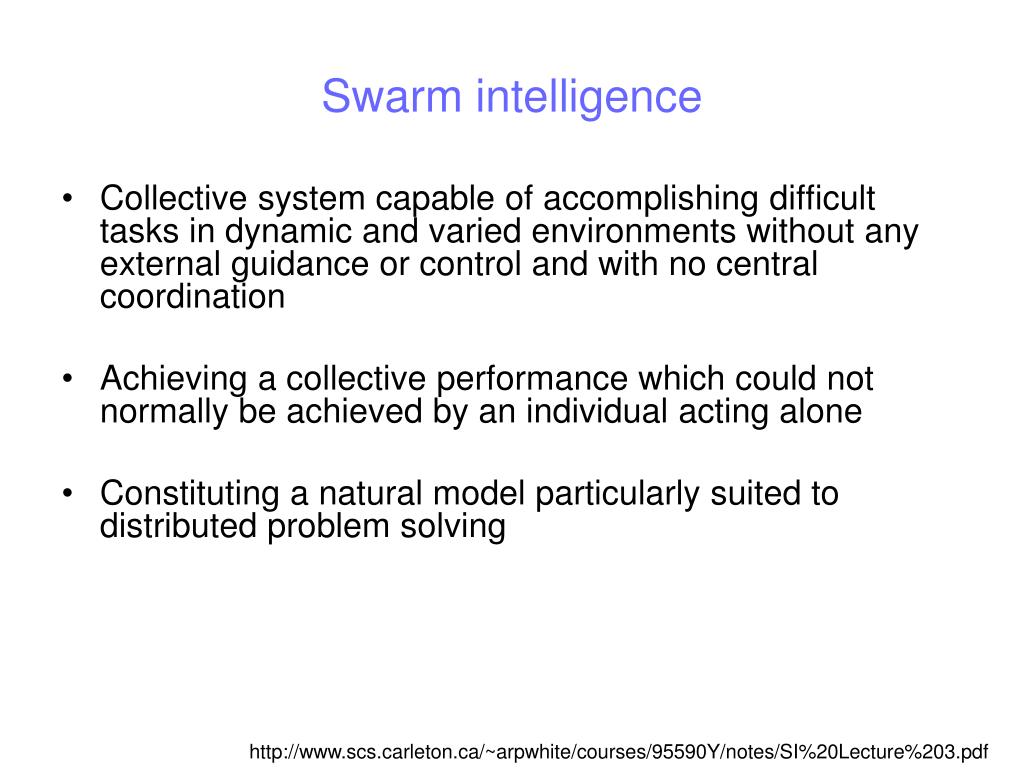 Swarm intelligence

• Collective system capable of accomplishing difficult tasks in dynamic and varied environments without any external guidance or control and with no central coordination

• Achieving a collective performance which could not normally be achieved by an individual acting alone

• Constituting a natural model particularly suited to distributed problem solving

http://www.scs.carleton.ca/~arpwhite/courses/95590Y/notes/SI%20Lecture%203.pdf